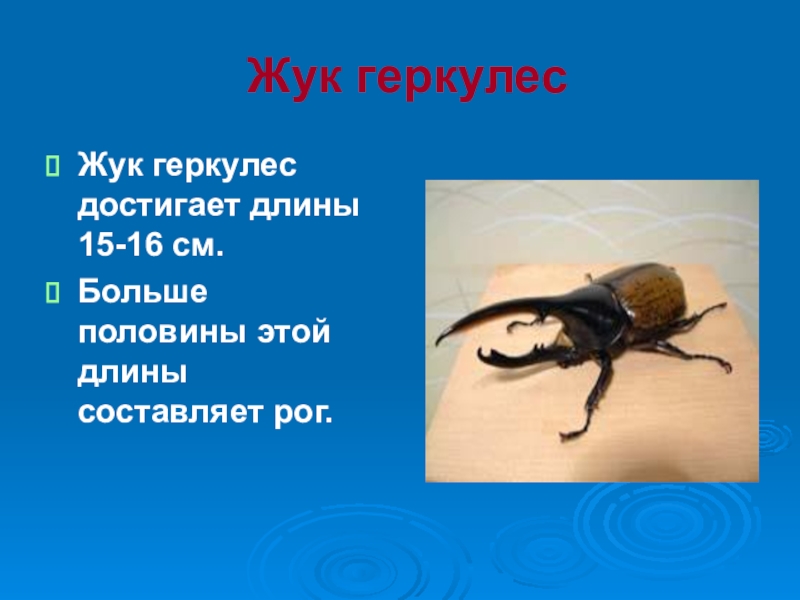 Жук геркулес

Жук геркулес достигает длины 15-16 см.

Больше половины этой длины составляет рог.